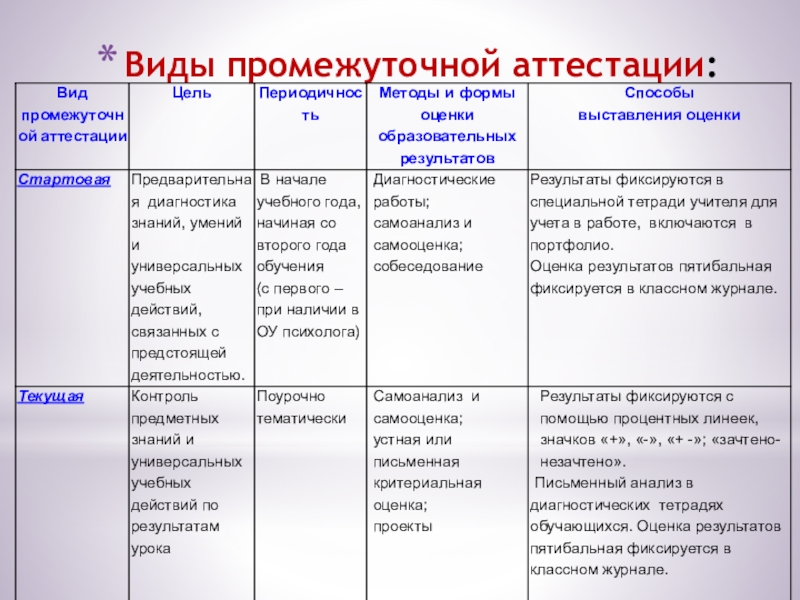 * Виды промежуточной аттестации:

| Вид промежуточной аттестации | Цель | Периодичность | Методы и формы оценки образовательных результатов | Способы выставления оценки |
|---|---|---|---|---|
| Стартовая | Предварительная диагностика знаний, умений и универсальных учебных действий, связанных с предстоящей деятельностью. | В начале учебного года, начиная со второго года обучения (с первого – при наличии в ОУ психолога) | Диагностические работы; самоанализ и самооценка; собеседование | Результаты фиксируются в специальной тетради учителя для учета в работе, включаются в портфолио. Оценка результатов пятибальная фиксируется в классном журнале. |
| Текущая | Контроль предметных знаний и универсальных учебных действий по результатам урока | Поурочно тематически | Самоанализ и самооценка; устная или письменная критериальная оценка; проекты | Результаты фиксируются с помощью процентных линеек, значков «+», «-», «+ -»; «зачтено-незачтено». Письменный анализ в диагностических тетрадях обучающихся. Оценка результатов пятибальная фиксируется в классном журнале. |